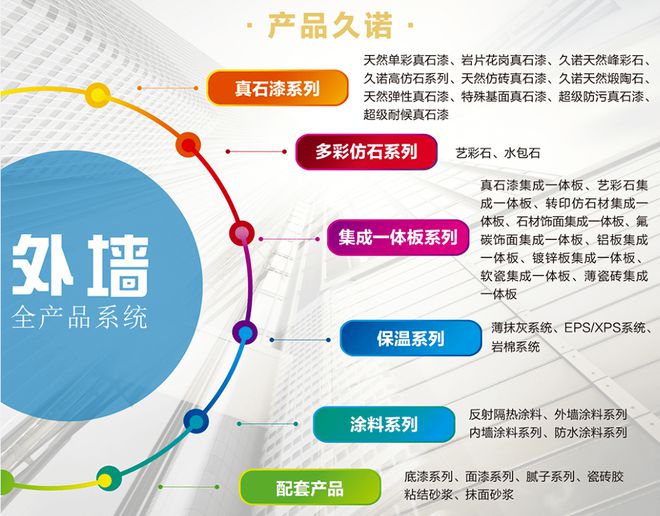 · 产品久诺 ·

外墙
全产品系统

真石漆系列
天然单彩真石漆、岩片花岗真石漆、久诺天然峰彩石、久诺高仿石系列、天然仿砖真石漆、久诺天然煅陶石、天然弹性真石漆、特殊基面真石漆、超级防污真石漆、超级耐候真石漆

多彩仿石系列
艺彩石、水包石

集成一体板系列
真石漆集成一体板、艺彩石集成一体板、转印仿石材集成一体板、石材饰面集成一体板、氟碳饰面集成一体板、铝板集成一体板、镀锌板集成一体板、软瓷集成一体板、薄瓷砖集成一体板

保温系列
薄抹灰系统、EPS/XPS系统、岩棉系统

涂料系列
反射隔热涂料、外墙涂料系列
内墙涂料系列、防水涂料系列

配套产品
底漆系列、面漆系列、腻子系列、瓷砖胶
粘结砂浆、抹面砂浆